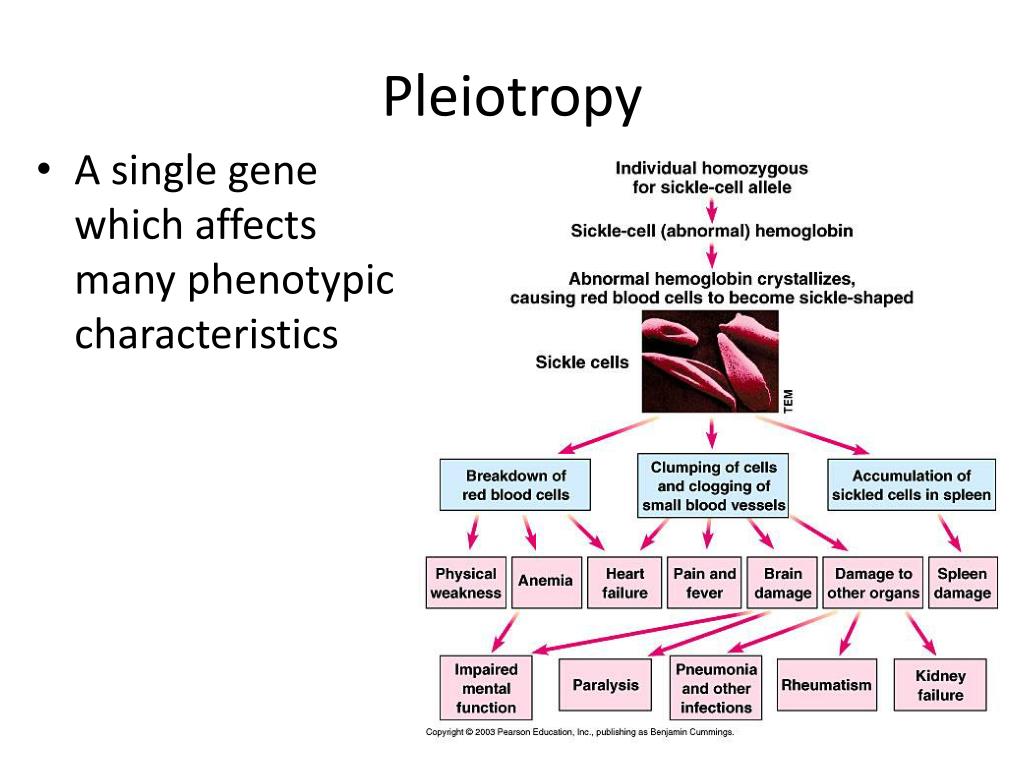 Pleiotropy

• A single gene which affects many phenotypic characteristics

Individual homozygous for sickle-cell allele

Sickle-cell (abnormal) hemoglobin

Abnormal hemoglobin crystallizes, causing red blood cells to become sickle-shaped

Sickle cells

TEM

Breakdown of red blood cells

Clumping of cells and clogging of small blood vessels

Accumulation of sickled cells in spleen

Physical weakness

Anemia

Heart failure

Pain and fever

Brain damage

Damage to other organs

Spleen damage

Impaired mental function

Paralysis

Pneumonia and other infections

Rheumatism

Kidney failure

Copyright © 2003 Pearson Education, Inc., publishing as Benjamin Cummings.